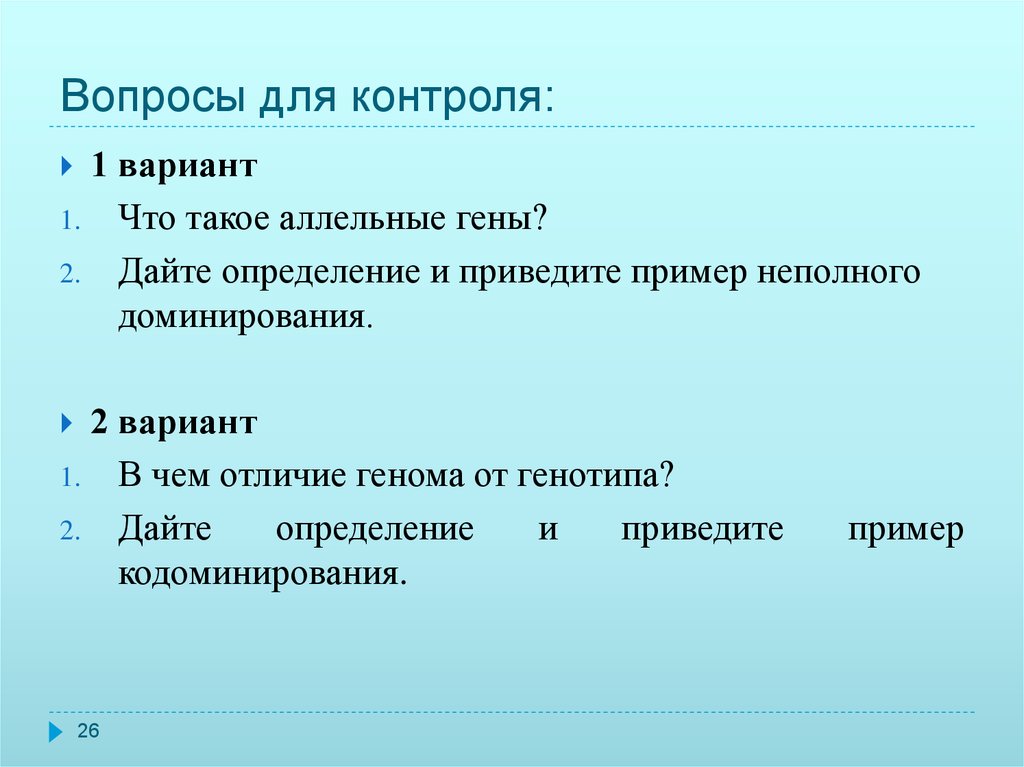 Вопросы для контроля:

1 вариант

1. Что такое аллельные гены?
2. Дайте определение и приведите пример неполного доминирования.

2 вариант

1. В чем отличие генома от генотипа?
2. Дайте определение и приведите пример кодоминирования.

26